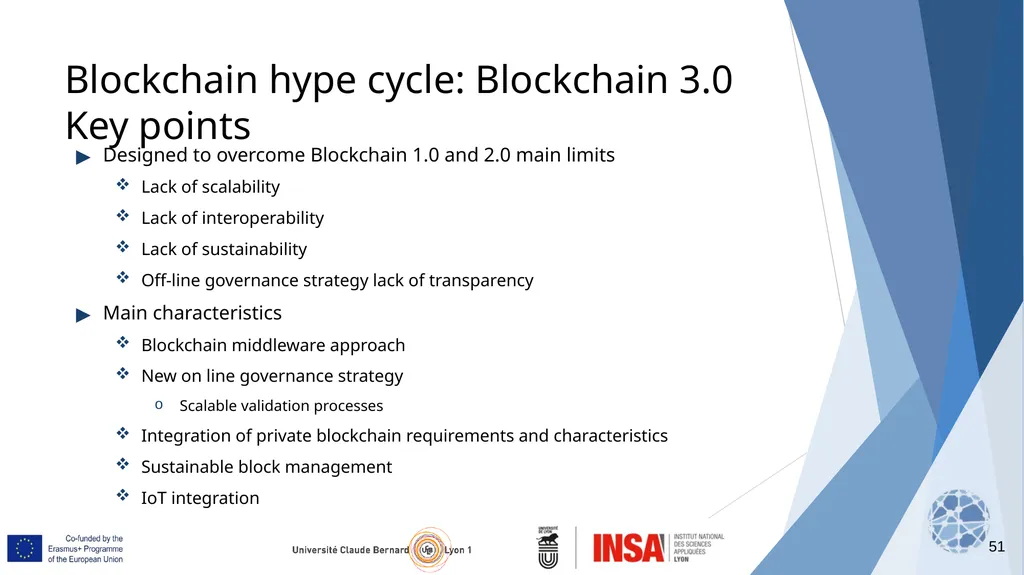 Blockchain hype cycle: Blockchain 3.0
Key points

▶ Designed to overcome Blockchain 1.0 and 2.0 main limits
❖ Lack of scalability
❖ Lack of interoperability
❖ Lack of sustainability
❖ Off-line governance strategy lack of transparency

▶ Main characteristics
❖ Blockchain middleware approach
❖ New on line governance strategy
o Scalable validation processes
❖ Integration of private blockchain requirements and characteristics
❖ Sustainable block management
❖ IoT integration

Co-funded by the Erasmus+ Programme of the European Union

Université Claude Bernard Lyon 1

UNIVERSITÉ DE LYON

INSA INSTITUT NATIONAL DES SCIENCES APPLIQUÉES LYON

51